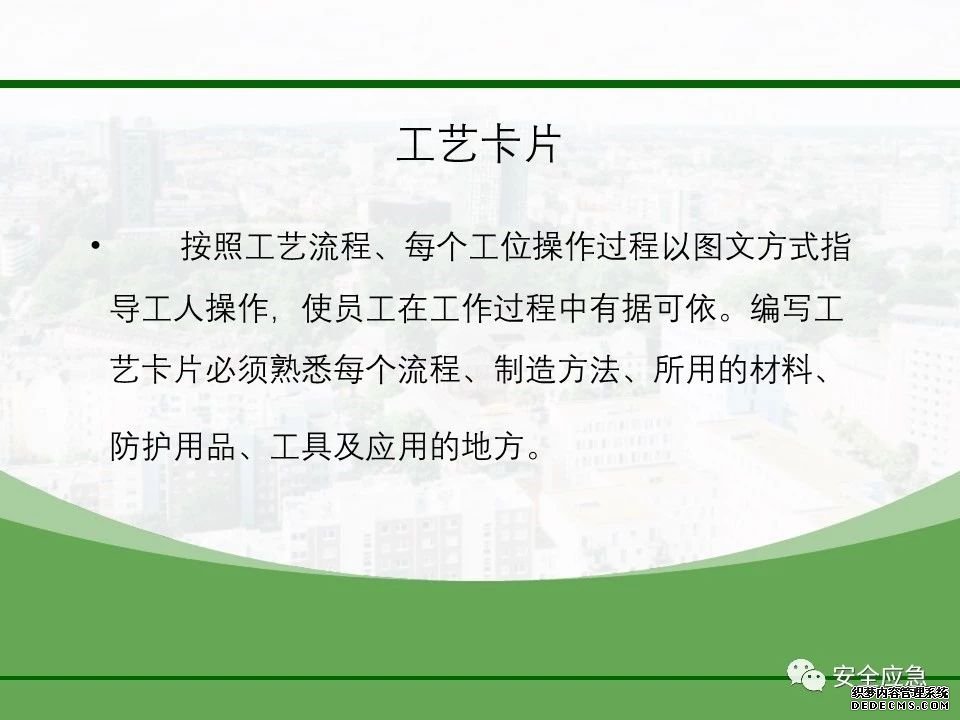 工艺卡片

• 按照工艺流程、每个工位操作过程以图文方式指导工人操作，使员工在工作过程中有据可依。编写工艺卡片必须熟悉每个流程、制造方法、所用的材料、防护用品、工具及应用的地方。

安全应急
织梦内容管理系统
DEDECMS.COM